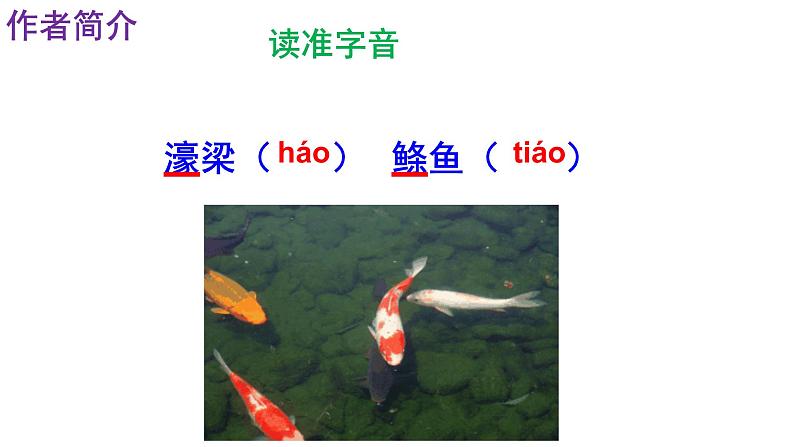 作者简介

读准字音

濠梁（háo） 鲦鱼（tiáo）